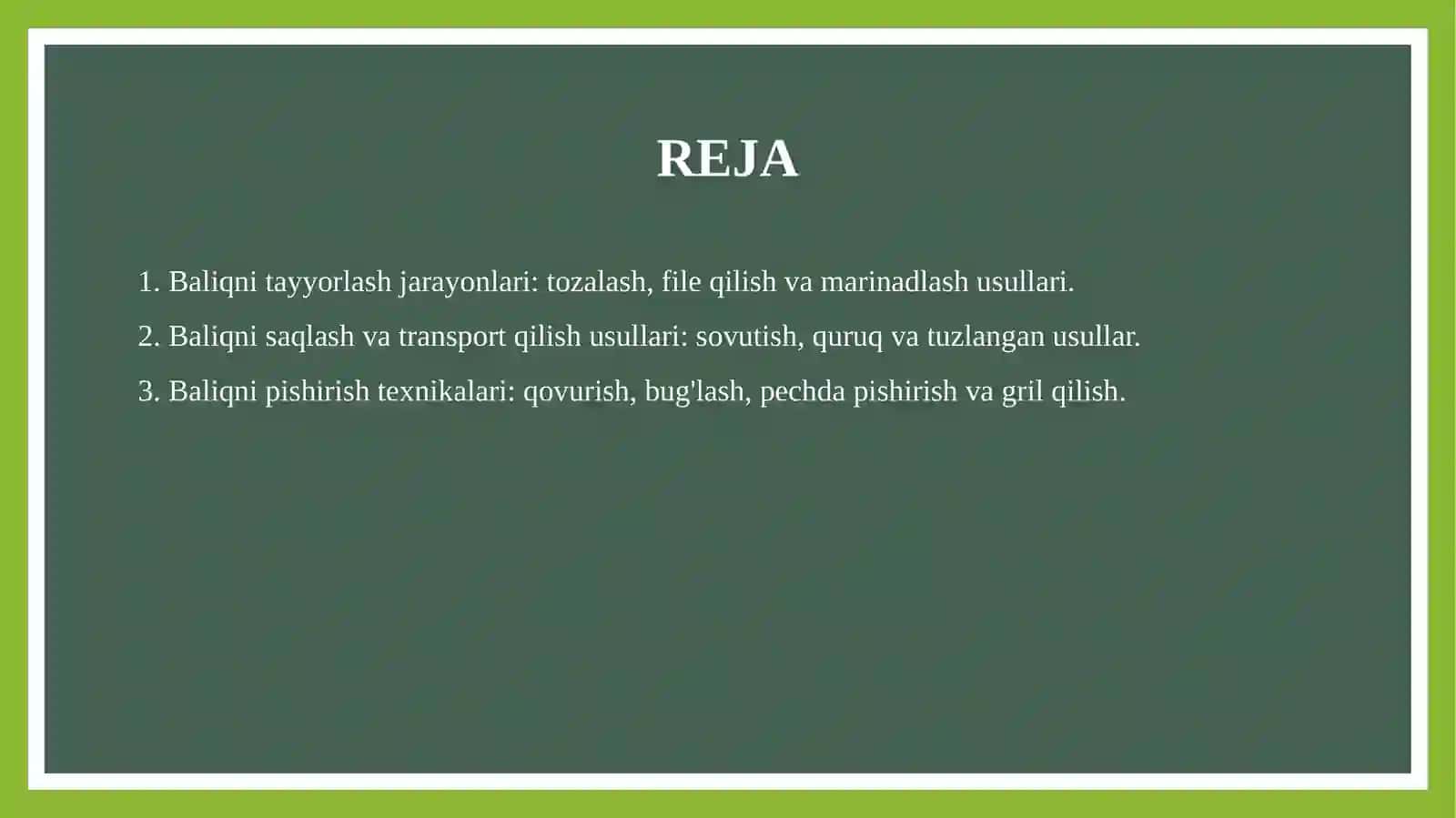 REJA

1. Baliqni tayyorlash jarayonlari: tozalash, file qilish va marinadlash usullari.

2. Baliqni saqlash va transport qilish usullari: sovutish, quruq va tuzlangan usullar.

3. Baliqni pishirish texnikalari: qovurish, bug'lash, pechda pishirish va gril qilish.